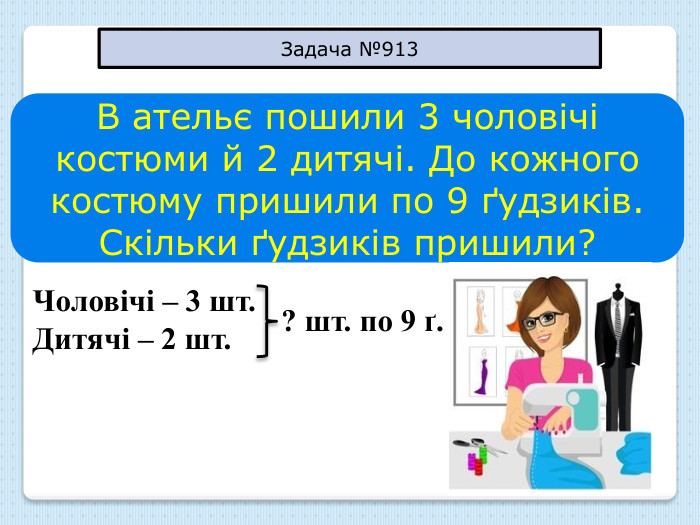 Задача №913

В ательє пошили 3 чоловічі костюми й 2 дитячі. До кожного костюму пришили по 9 ґудзиків. Скільки ґудзиків пришили?

Чоловічі – 3 шт.
Дитячі – 2 шт.
? шт. по 9 ґ.